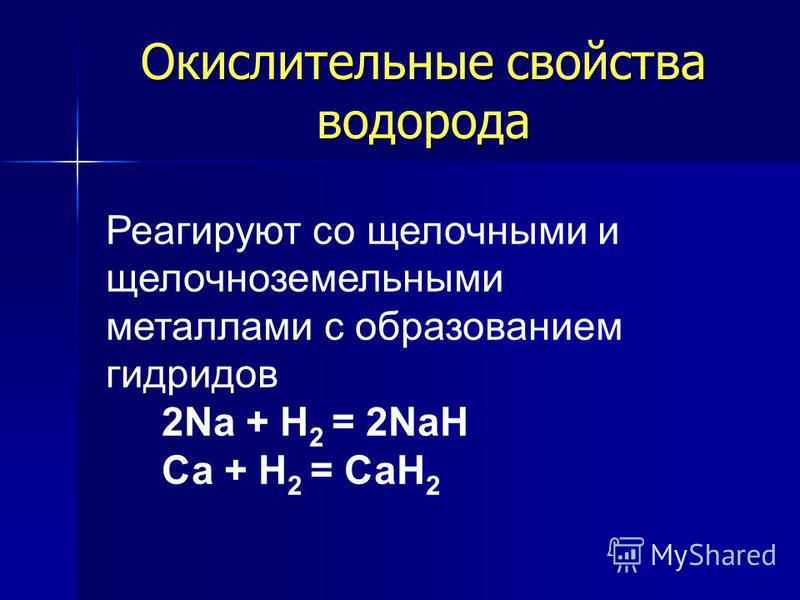 Окислительные свойства водорода

Реагируют со щелочными и щелочноземельными металлами с образованием гидридов

$2Na + H_2 = 2NaH$

$Ca + H_2 = CaH_2$

MyShared